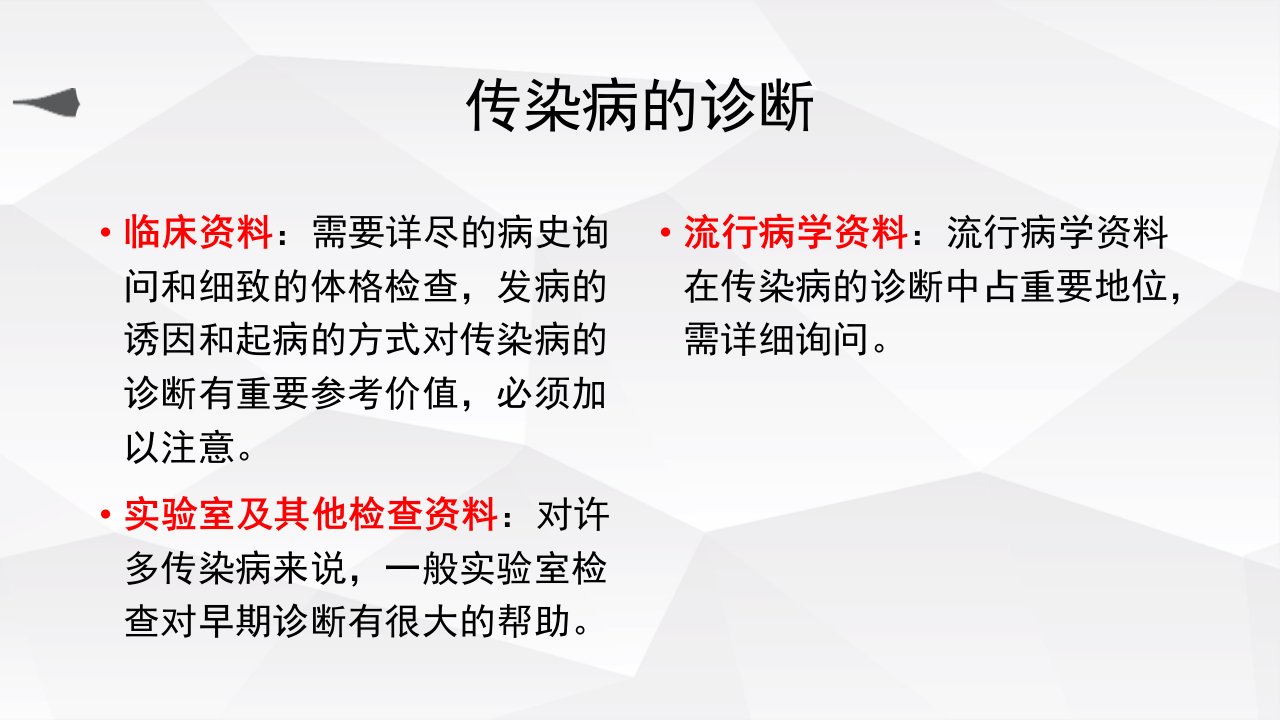 传染病的诊断

• 临床资料：需要详尽的病史询问和细致的体格检查，发病的诱因和起病的方式对传染病的诊断有重要参考价值，必须加以注意。

• 实验室及其他检查资料：对许多传染病来说，一般实验室检查对早期诊断有很大的帮助。

• 流行病学资料：流行病学资料在传染病的诊断中占重要地位，需详细询问。